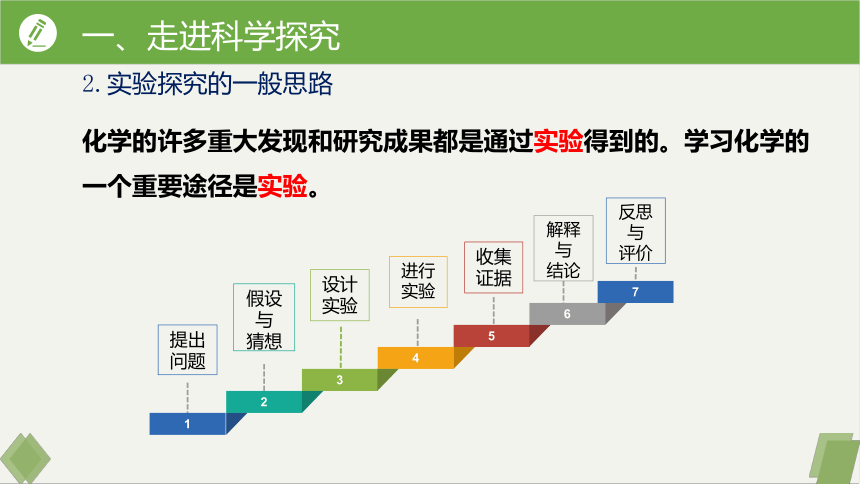 一、走进科学探究

2. 实验探究的一般思路

化学的许多重大发现和研究成果都是通过实验得到的。学习化学的一个重要途径是实验。

提出问题
1
假设与猜想
2
设计实验
3
进行实验
4
收集证据
5
解释与结论
6
反思与评价
7